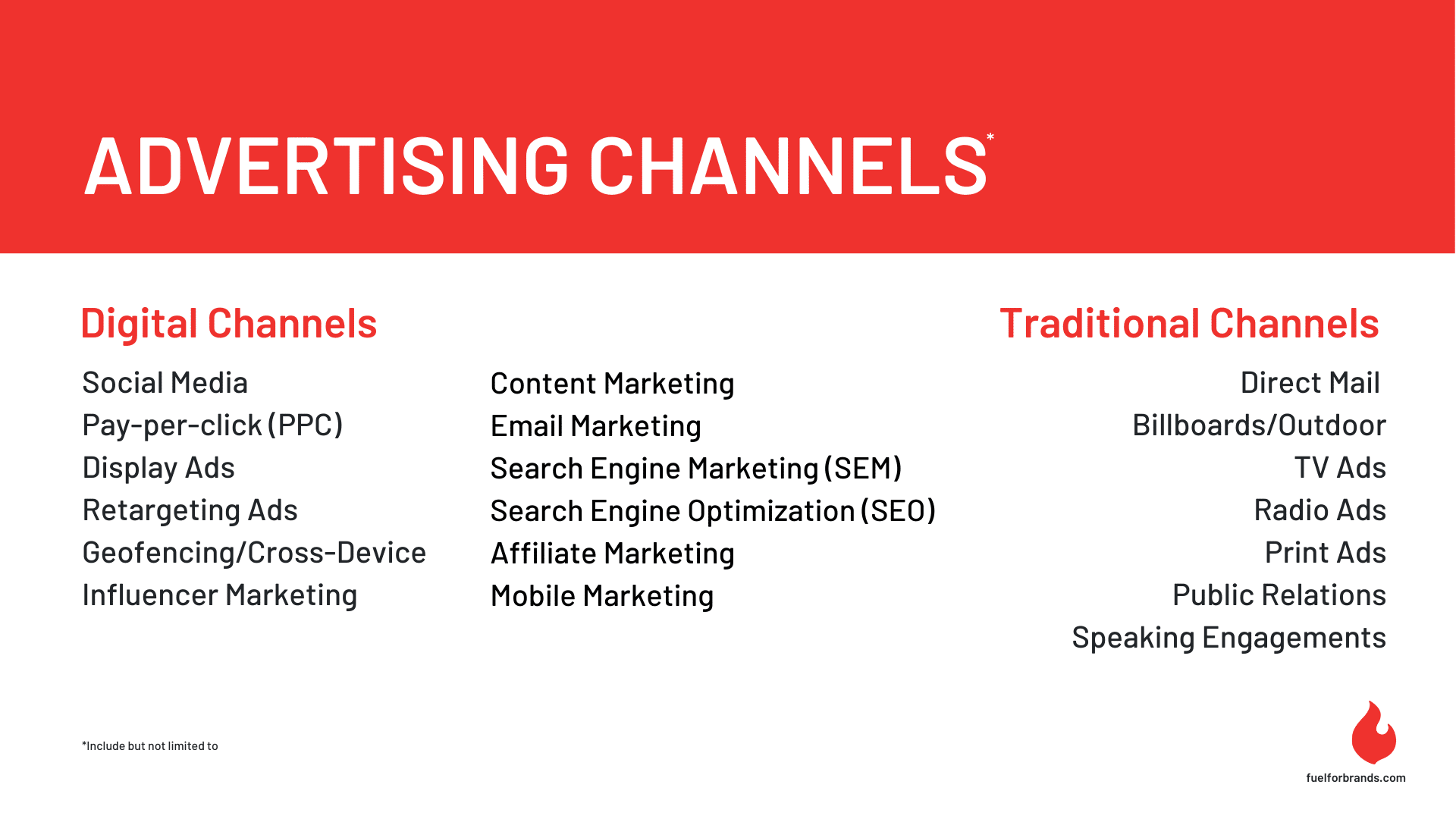 ADVERTISING CHANNELS*

Digital Channels

Social Media
Pay-per-click (PPC)
Display Ads
Retargeting Ads
Geofencing/Cross-Device
Influencer Marketing

Content Marketing
Email Marketing
Search Engine Marketing (SEM)
Search Engine Optimization (SEO)
Affiliate Marketing
Mobile Marketing

Traditional Channels

Direct Mail
Billboards/Outdoor
TV Ads
Radio Ads
Print Ads
Public Relations
Speaking Engagements

*Include but not limited to

fuelforbrands.com